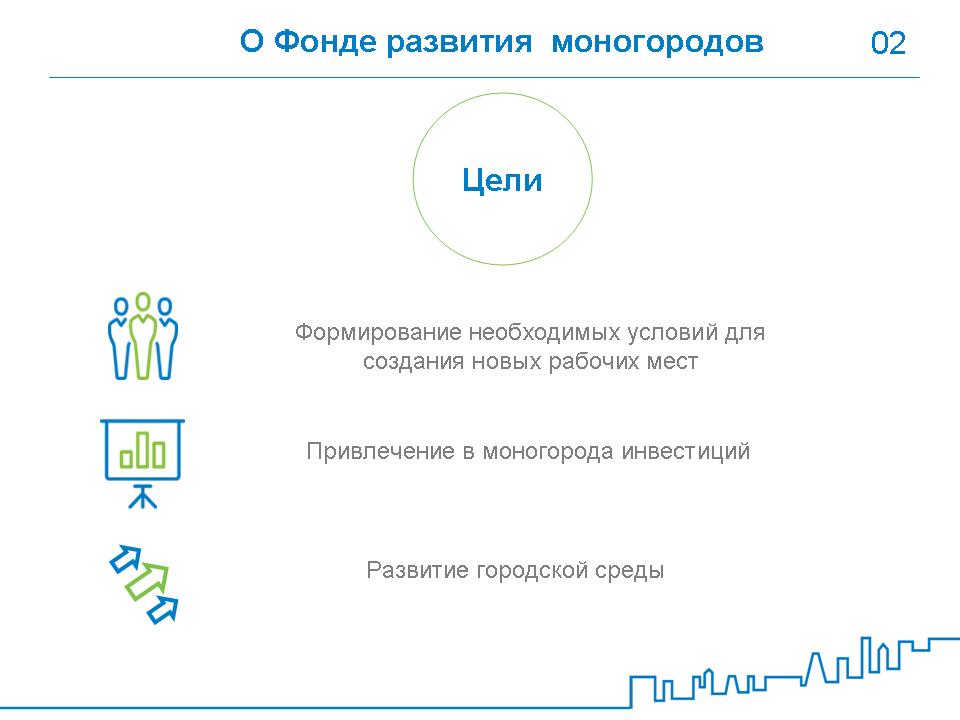 О Фонде развития моногородов

02

Цели

Формирование необходимых условий для создания новых рабочих мест

Привлечение в моногорода инвестиций

Развитие городской среды